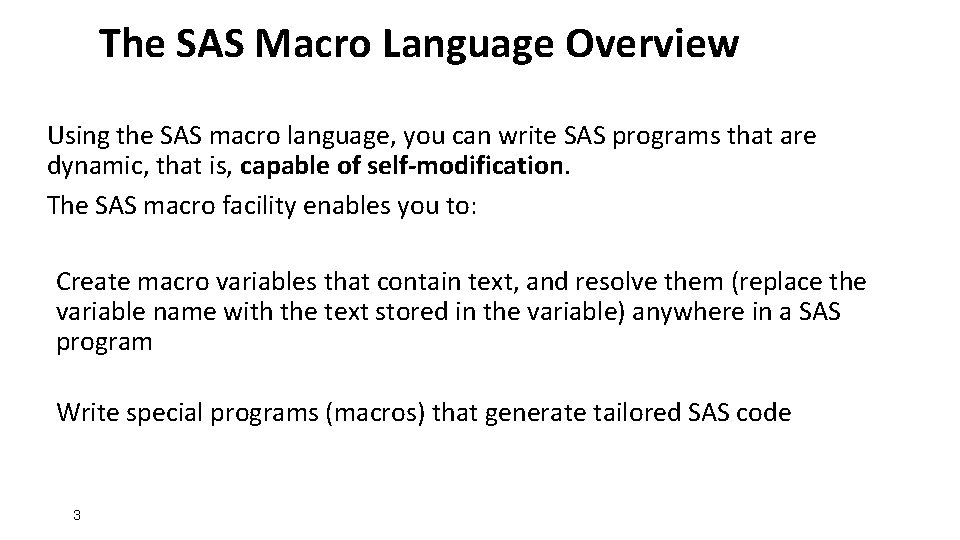 The SAS Macro Language Overview

Using the SAS macro language, you can write SAS programs that are dynamic, that is, capable of self-modification.

The SAS macro facility enables you to:

Create macro variables that contain text, and resolve them (replace the variable name with the text stored in the variable) anywhere in a SAS program

Write special programs (macros) that generate tailored SAS code

3